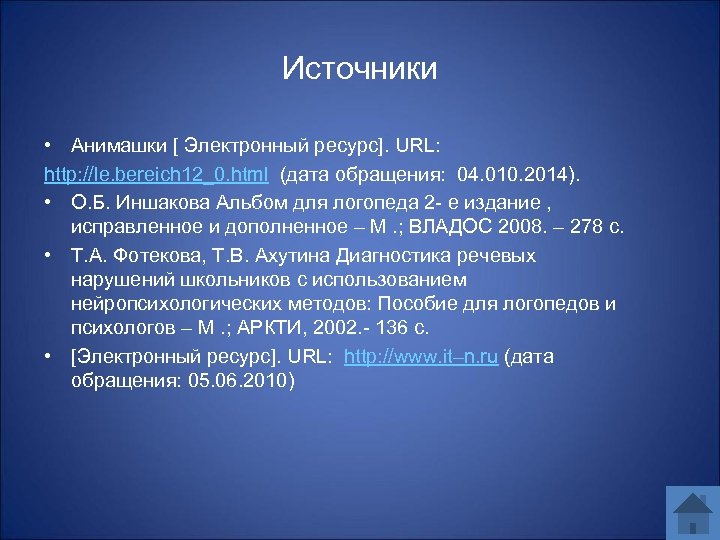 Источники

• Анимашки [ Электронный ресурс]. URL:
http://le.bereich12_0.html (дата обращения: 04.010.2014).

• О.Б. Иншакова Альбом для логопеда 2- е издание , исправленное и дополненное – М .; ВЛАДОС 2008. – 278 с.

• Т.А. Фотекова, Т.В. Ахутина Диагностика речевых нарушений школьников с использованием нейропсихологических методов: Пособие для логопедов и психологов – М .; АРКТИ, 2002.- 136 с.

• [Электронный ресурс]. URL: http://www.it–n.ru (дата обращения: 05.06.2010)